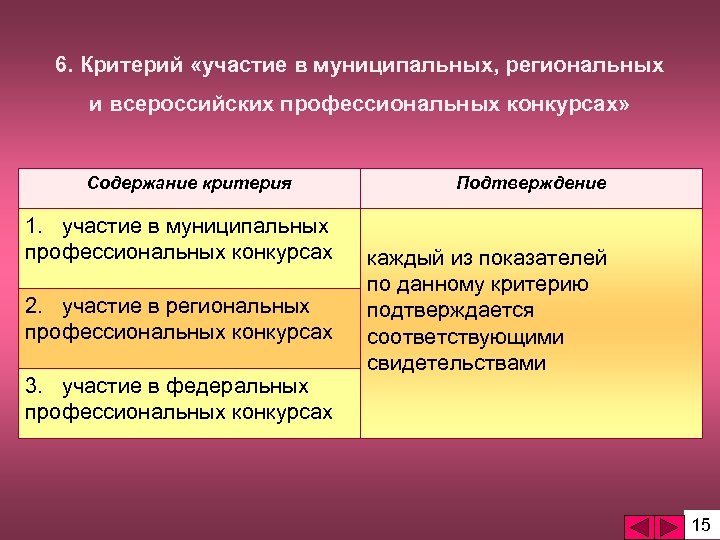 6. Критерий «участие в муниципальных, региональных и всероссийских профессиональных конкурсах»

| Содержание критерия | Подтверждение |
|---|---|
| 1. участие в муниципальных профессиональных конкурсах | каждый из показателей по данному критерию подтверждается соответствующими свидетельствами |
| 2. участие в региональных профессиональных конкурсах | |
| 3. участие в федеральных профессиональных конкурсах | |

15